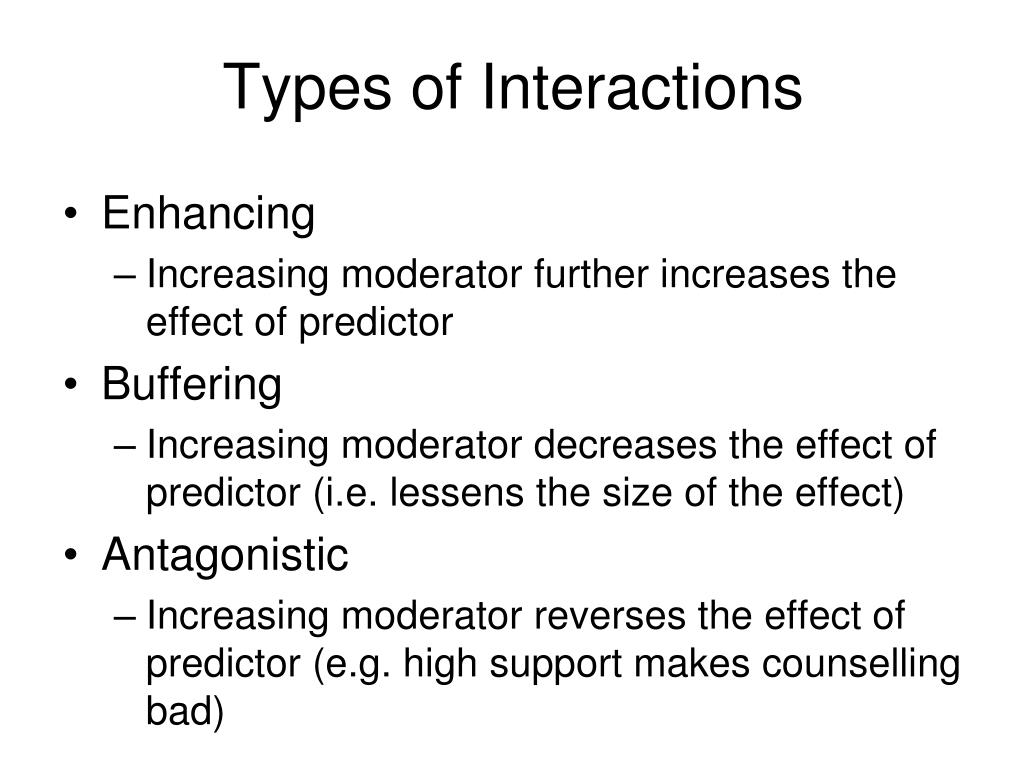 Types of Interactions

• Enhancing
– Increasing moderator further increases the effect of predictor
• Buffering
– Increasing moderator decreases the effect of predictor (i.e. lessens the size of the effect)
• Antagonistic
– Increasing moderator reverses the effect of predictor (e.g. high support makes counselling bad)